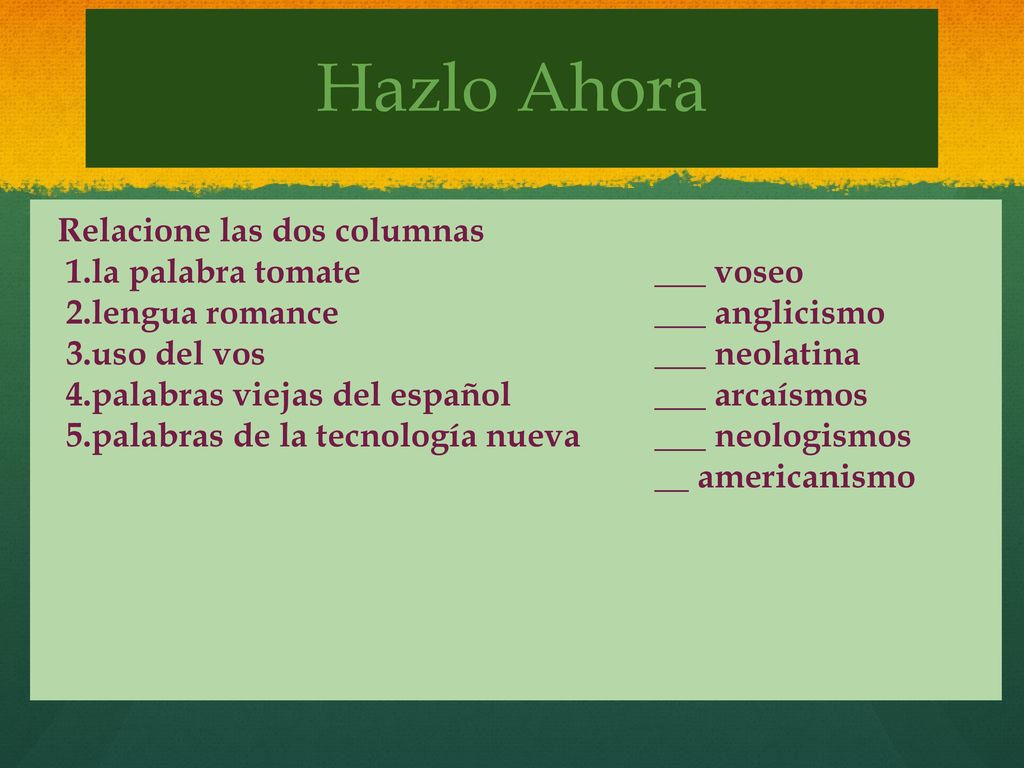 Hazlo Ahora

Relacione las dos columnas
1.la palabra tomate
2.lengua romance
3.uso del vos
4.palabras viejas del español
5.palabras de la tecnología nueva

___ voseo
___ anglicismo
___ neolatina
___ arcaísmos
___ neologismos
__ americanismo